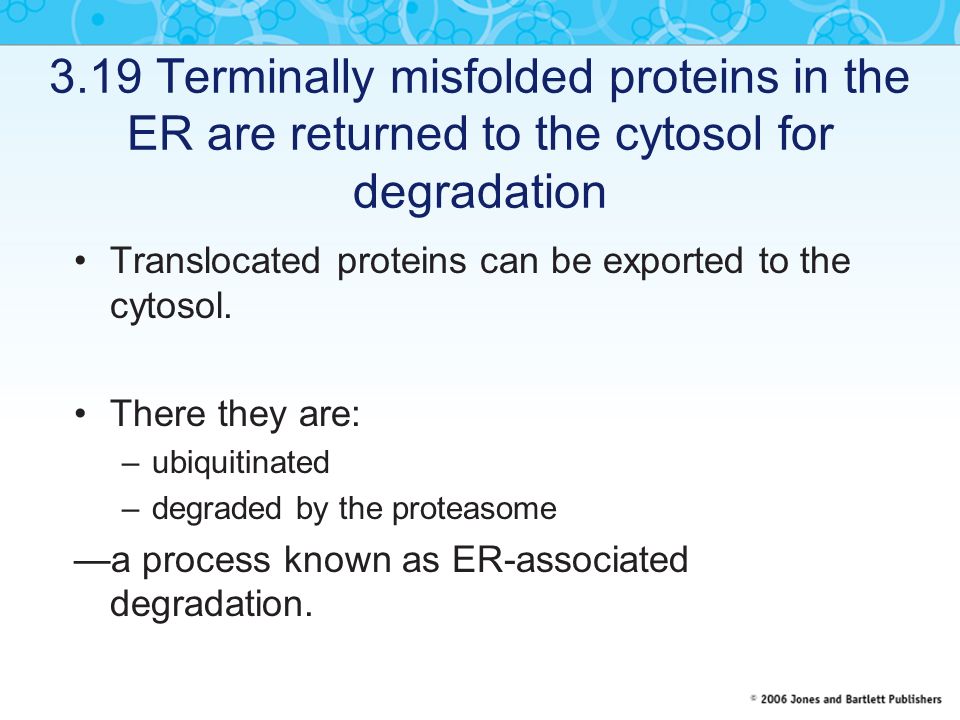 3.19 Terminally misfolded proteins in the ER are returned to the cytosol for degradation

• Translocated proteins can be exported to the cytosol.

• There they are:
– ubiquitinated
– degraded by the proteasome

—a process known as ER-associated degradation.

© 2006 Jones and Bartlett Publishers